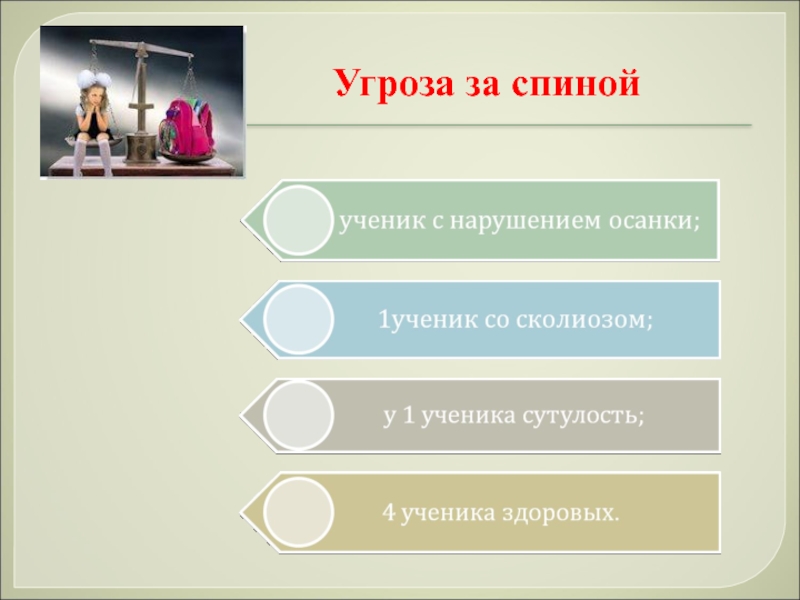 Угроза за спиной

ученик с нарушением осанки;

1ученик со сколиозом;

у 1 ученика сутулость;

4 ученика здоровых.